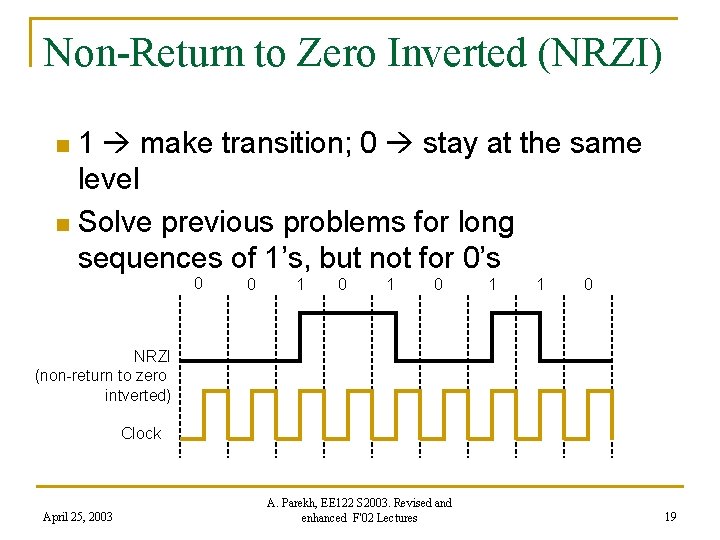 Non-Return to Zero Inverted (NRZI)

1 → make transition; 0 → stay at the same level

Solve previous problems for long sequences of 1's, but not for 0's

0 0 1 0 1 0 1 1 0

NRZI (non-return to zero intverted)

Clock

April 25, 2003

A. Parekh, EE122 S2003. Revised and enhanced F'02 Lectures

19